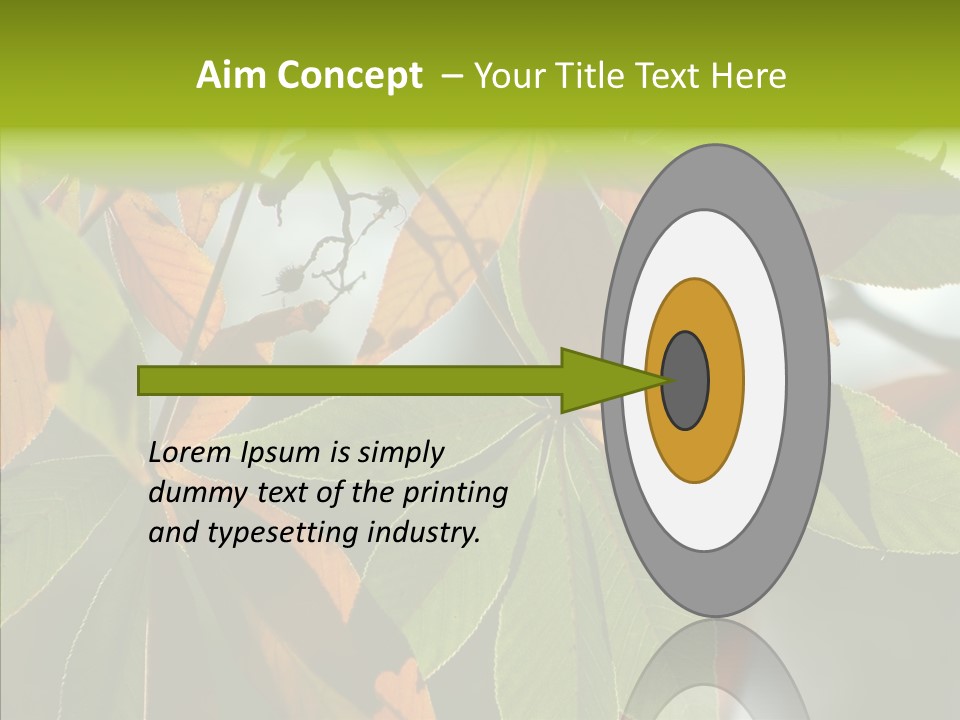 Aim Concept – Your Title Text Here

Lorem Ipsum is simply dummy text of the printing and typesetting industry.